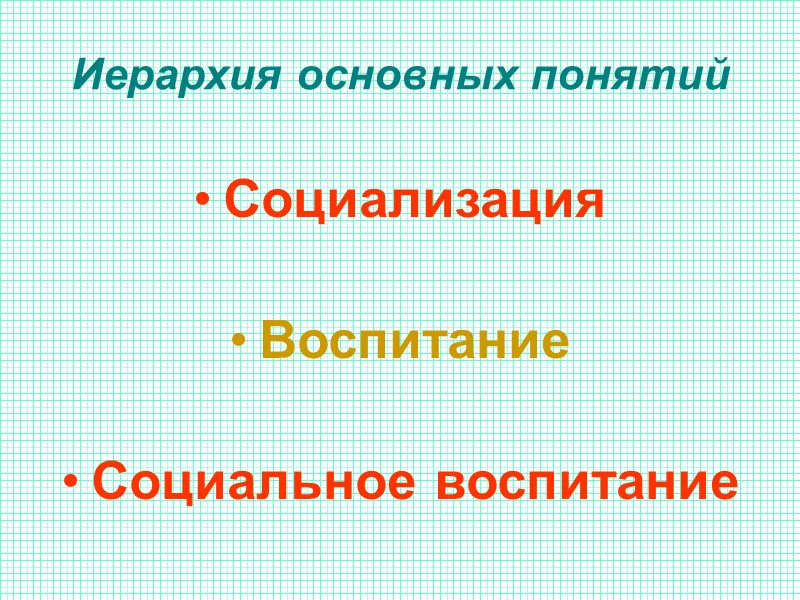 Иерархия основных понятий

• Социализация

• Воспитание

• Социальное воспитание